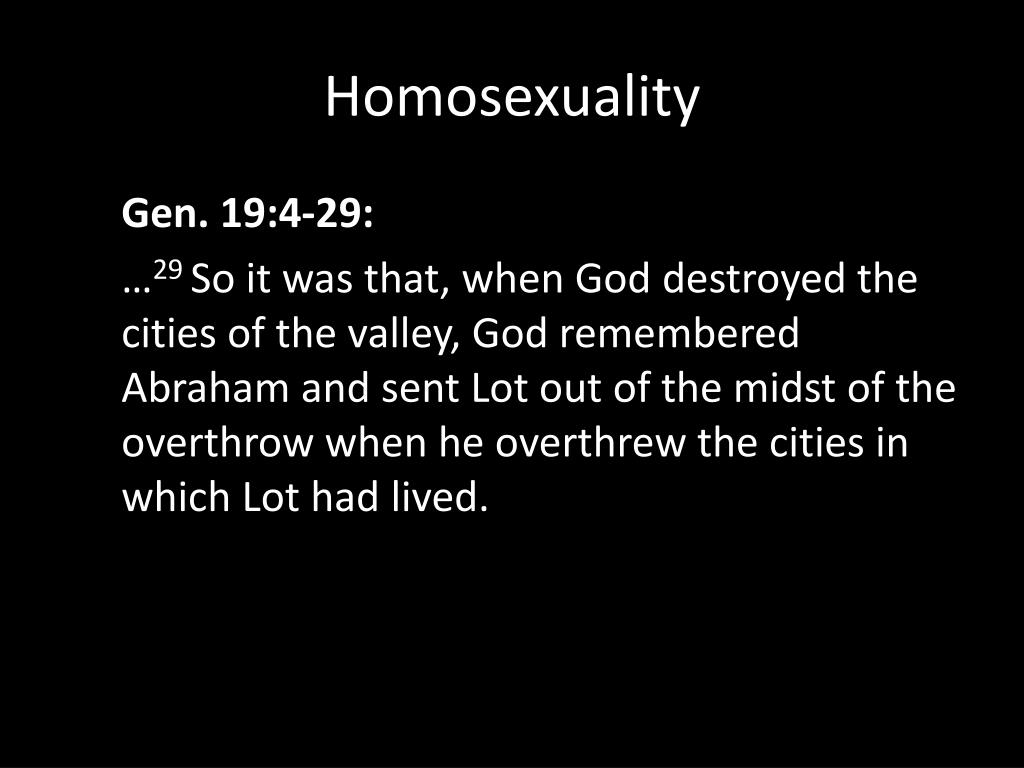 Homosexuality

Gen. 19:4-29:

…$^{29}$ So it was that, when God destroyed the cities of the valley, God remembered Abraham and sent Lot out of the midst of the overthrow when he overthrew the cities in which Lot had lived.